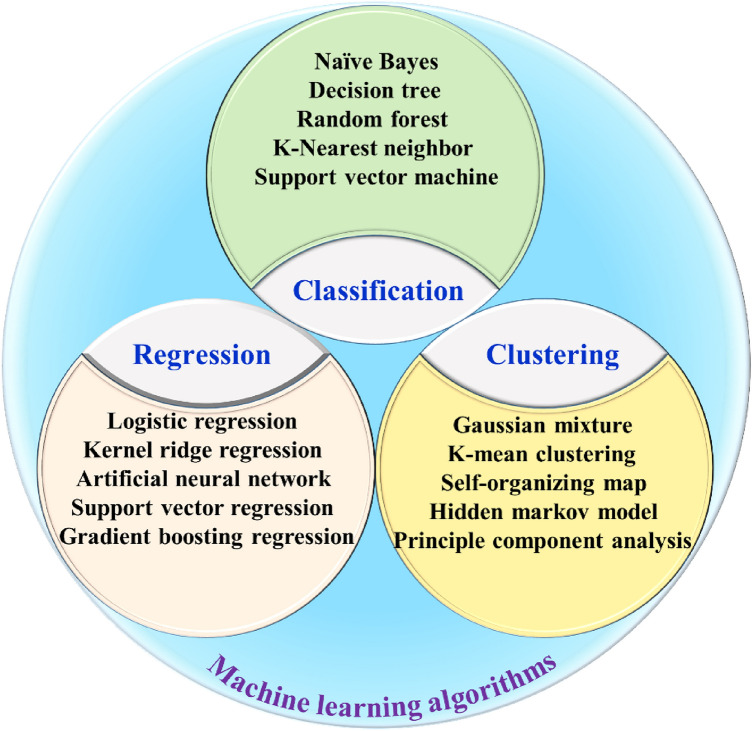 Naïve Bayes
Decision tree
Random forest
K-Nearest neighbor
Support vector machine

Classification

Regression

Logistic regression
Kernel ridge regression
Artificial neural network
Support vector regression
Gradient boosting regression

Clustering

Gaussian mixture
K-mean clustering
Self-organizing map
Hidden markov model
Principle component analysis

Machine learning algorithms